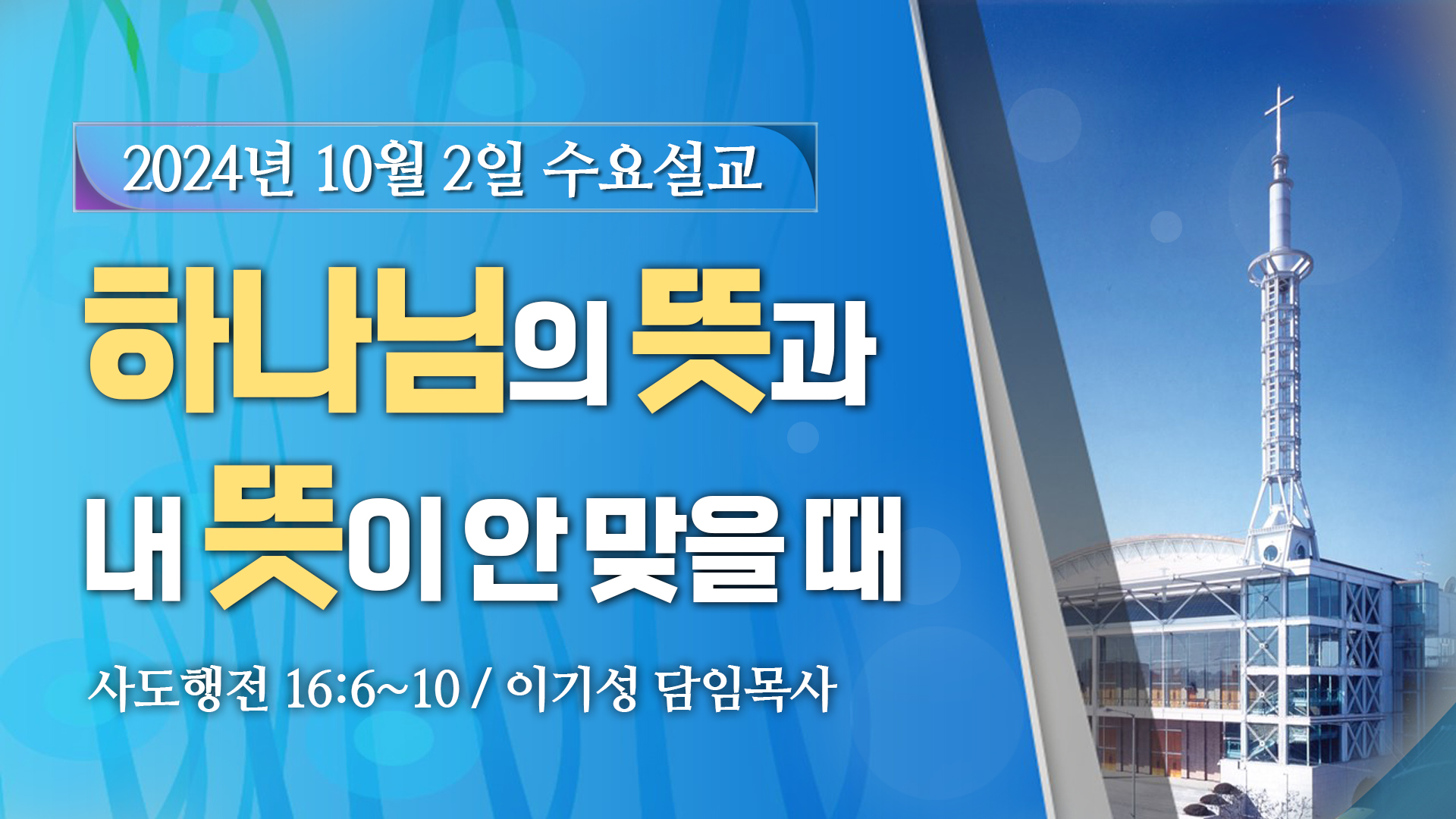 2024년 10월 2일 수요설교

하나님의 뜻과
내 뜻이 안 맞을 때

사도행전 16:6~10 / 이기성 담임목사